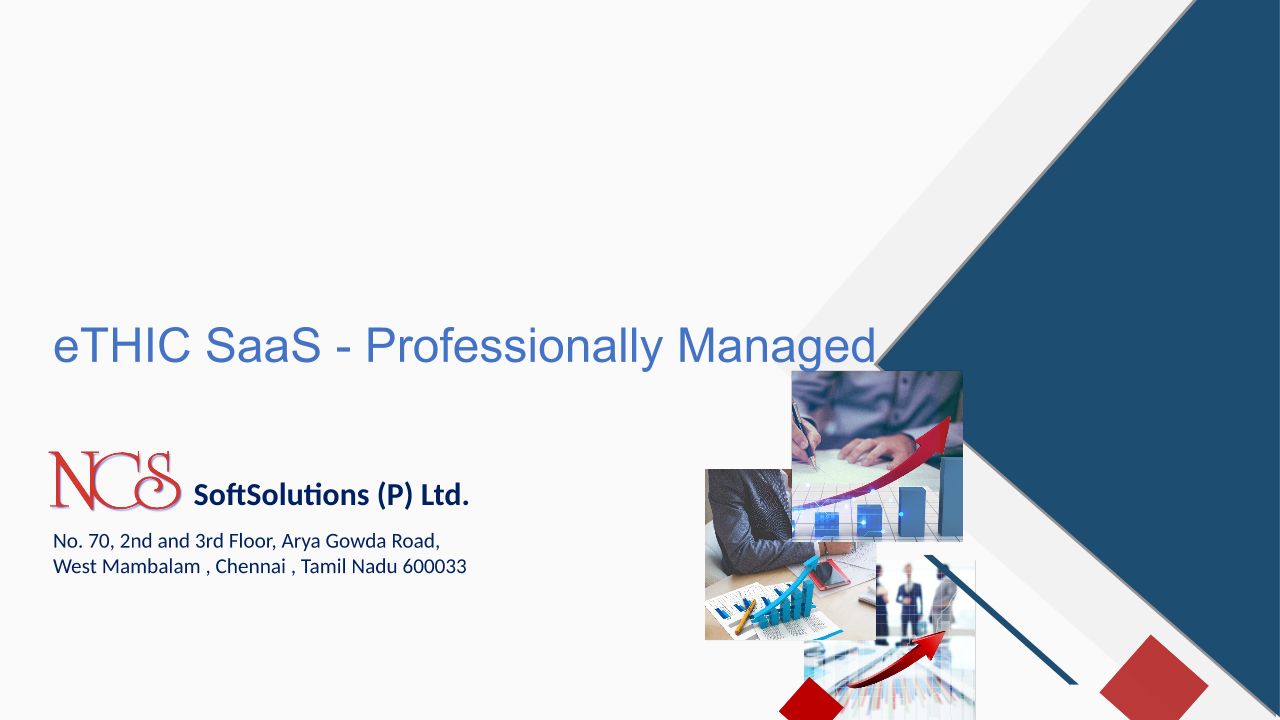 eTHIC SaaS - Professionally Managed

NCS SoftSolutions (P) Ltd.

No. 70, 2nd and 3rd Floor, Arya Gowda Road,
West Mambalam , Chennai , Tamil Nadu 600033